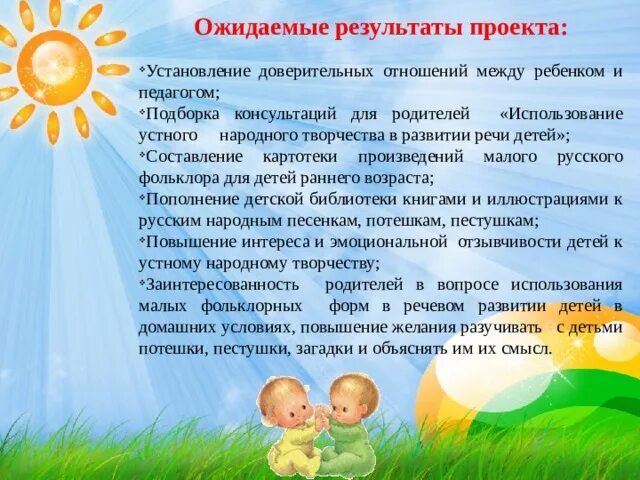 Ожидаемые результаты проекта:

❖Установление доверительных отношений между ребенком и педагогом;
❖Подборка консультаций для родителей «Использование устного народного творчества в развитии речи детей»;
❖Составление картотеки произведений малого русского фольклора для детей раннего возраста;
❖Пополнение детской библиотеки книгами и иллюстрациями к русским народным песенкам, потешкам, пестушкам;
❖Повышение интереса и эмоциональной отзывчивости детей к устному народному творчеству;
❖Заинтересованность родителей в вопросе использования малых фольклорных форм в речевом развитии детей в домашних условиях, повышение желания разучивать с детьми потешки, пестушки, загадки и объяснять им их смысл.